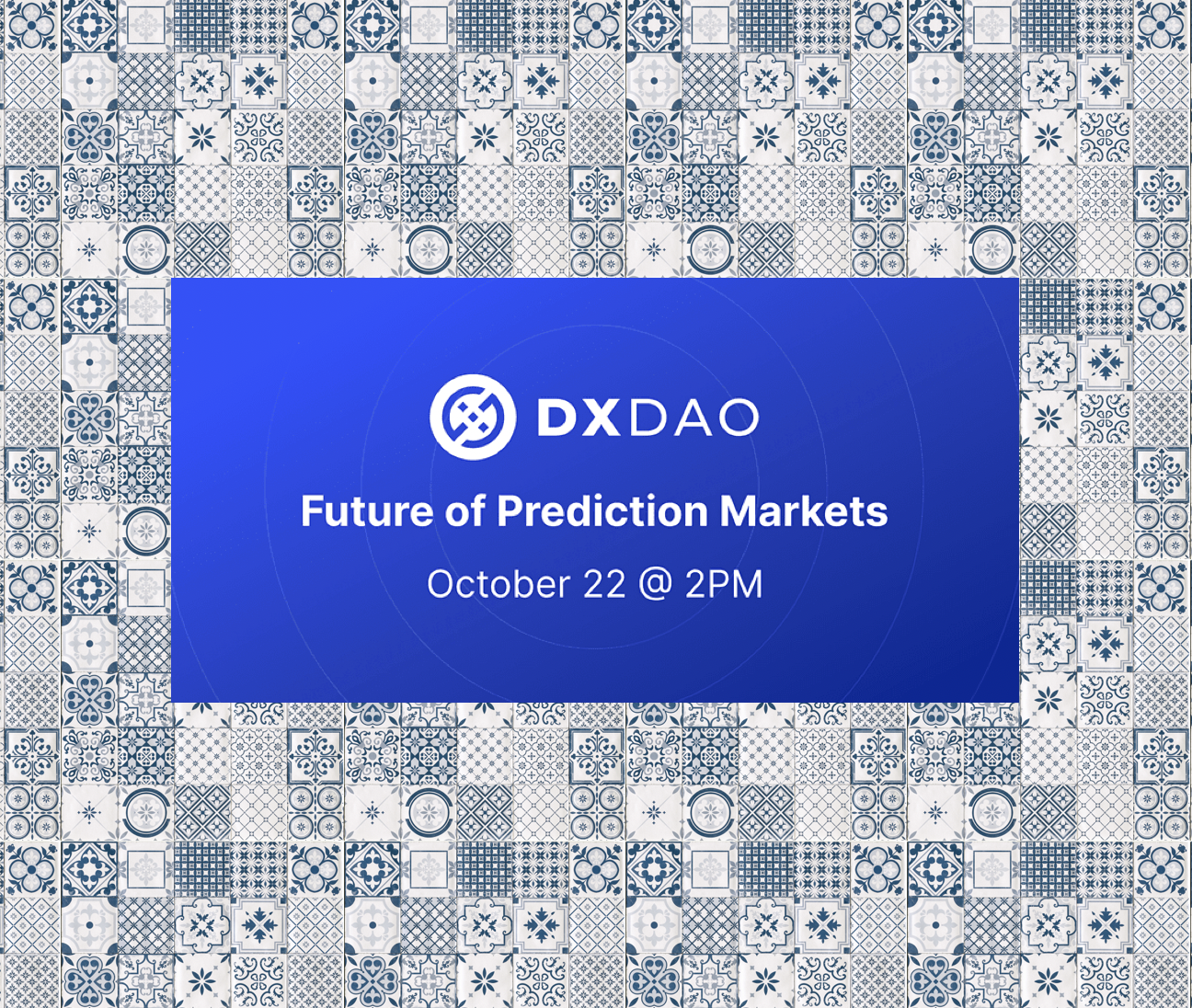 DXDAO

Future of Prediction Markets

October 22 @ 2PM